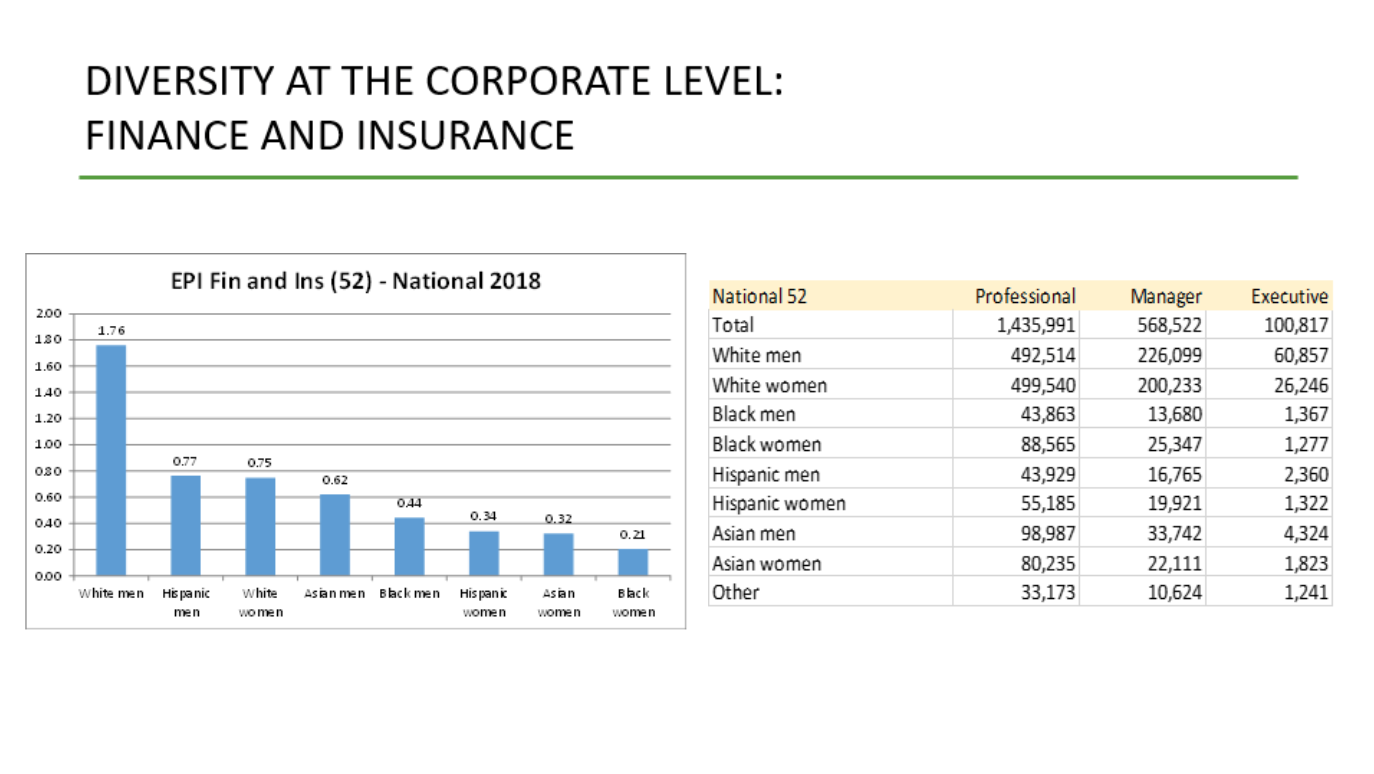 DIVERSITY AT THE CORPORATE LEVEL: FINANCE AND INSURANCE

EPI Fin and Ins (52) - National 2018

2.00
1.80
1.60
1.40
1.20
1.00
0.80
0.60
0.40
0.20
0.00

1.76
0.77
0.75
0.62
0.44
0.34
0.32
0.21

White men
Hispanic men
White women
Asian men
Black men
Hispanic women
Asian women
Black women

| National 52 | Professional | Manager | Executive |
|---|---|---|---|
| Total | 1,435,991 | 568,522 | 100,817 |
| White men | 492,514 | 226,099 | 60,857 |
| White women | 499,540 | 200,233 | 26,246 |
| Black men | 43,863 | 13,680 | 1,367 |
| Black women | 88,565 | 25,347 | 1,277 |
| Hispanic men | 43,929 | 16,765 | 2,360 |
| Hispanic women | 55,185 | 19,921 | 1,322 |
| Asian men | 98,987 | 33,742 | 4,324 |
| Asian women | 80,235 | 22,111 | 1,823 |
| Other | 33,173 | 10,624 | 1,241 |